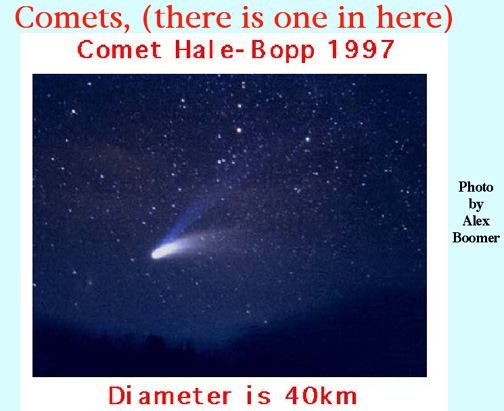 Comets, (there is one in here)

Comet Hale-Bopp 1997

Photo by Alex Boomer

Diameter is 40km